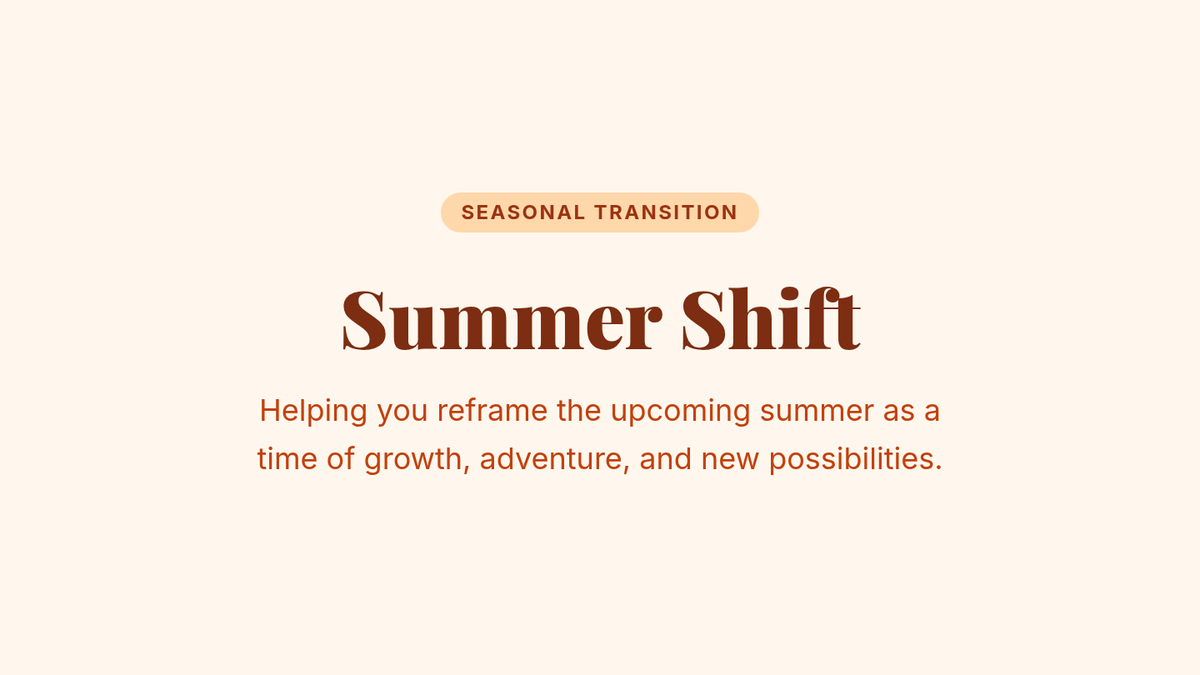 SEASONAL TRANSITION

Summer Shift

Helping you reframe the upcoming summer as a time of growth, adventure, and new possibilities.